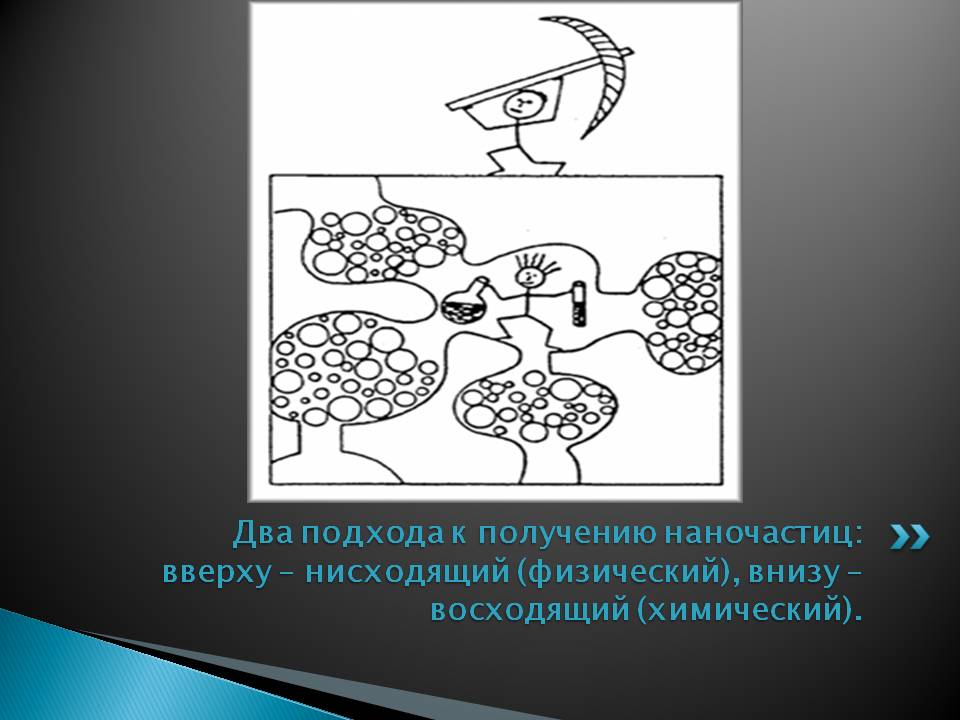 Два подхода к получению наночастиц: вверху – нисходящий (физический), внизу – восходящий (химический).